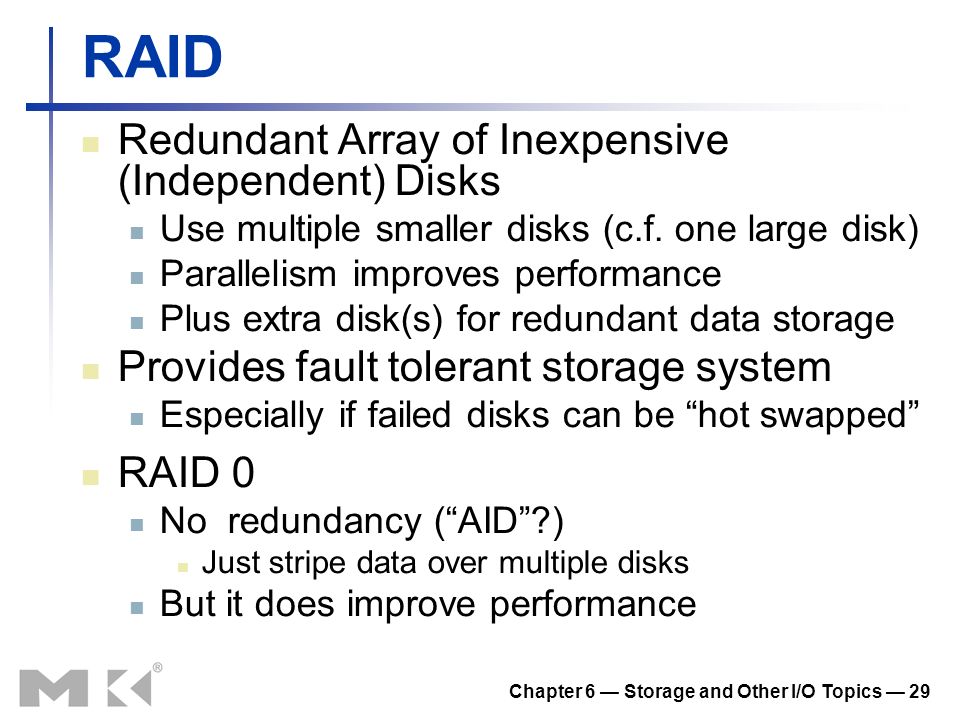 RAID

Redundant Array of Inexpensive (Independent) Disks

Use multiple smaller disks (c.f. one large disk)

Parallelism improves performance

Plus extra disk(s) for redundant data storage

Provides fault tolerant storage system

Especially if failed disks can be “hot swapped”

RAID 0

No redundancy (“AID”?)

Just stripe data over multiple disks

But it does improve performance

MK®

Chapter 6 — Storage and Other I/O Topics — 29